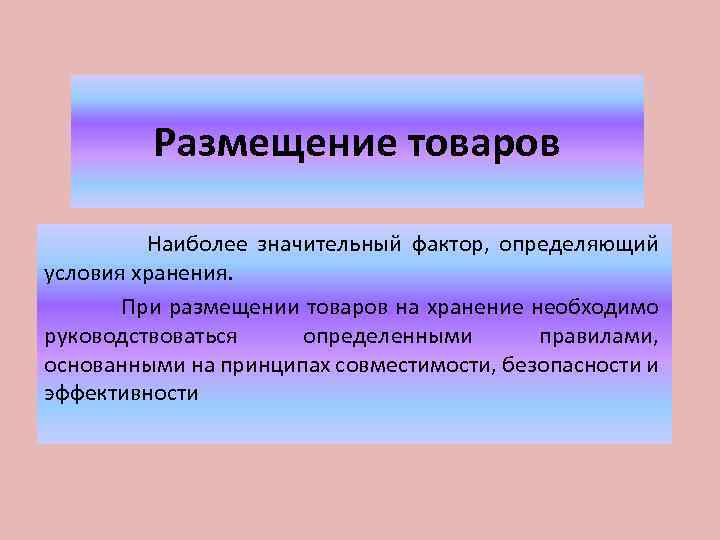 Размещение товаров

Наиболее значительный фактор, определяющий условия хранения.

При размещении товаров на хранение необходимо руководствоваться определенными правилами, основанными на принципах совместимости, безопасности и эффективности